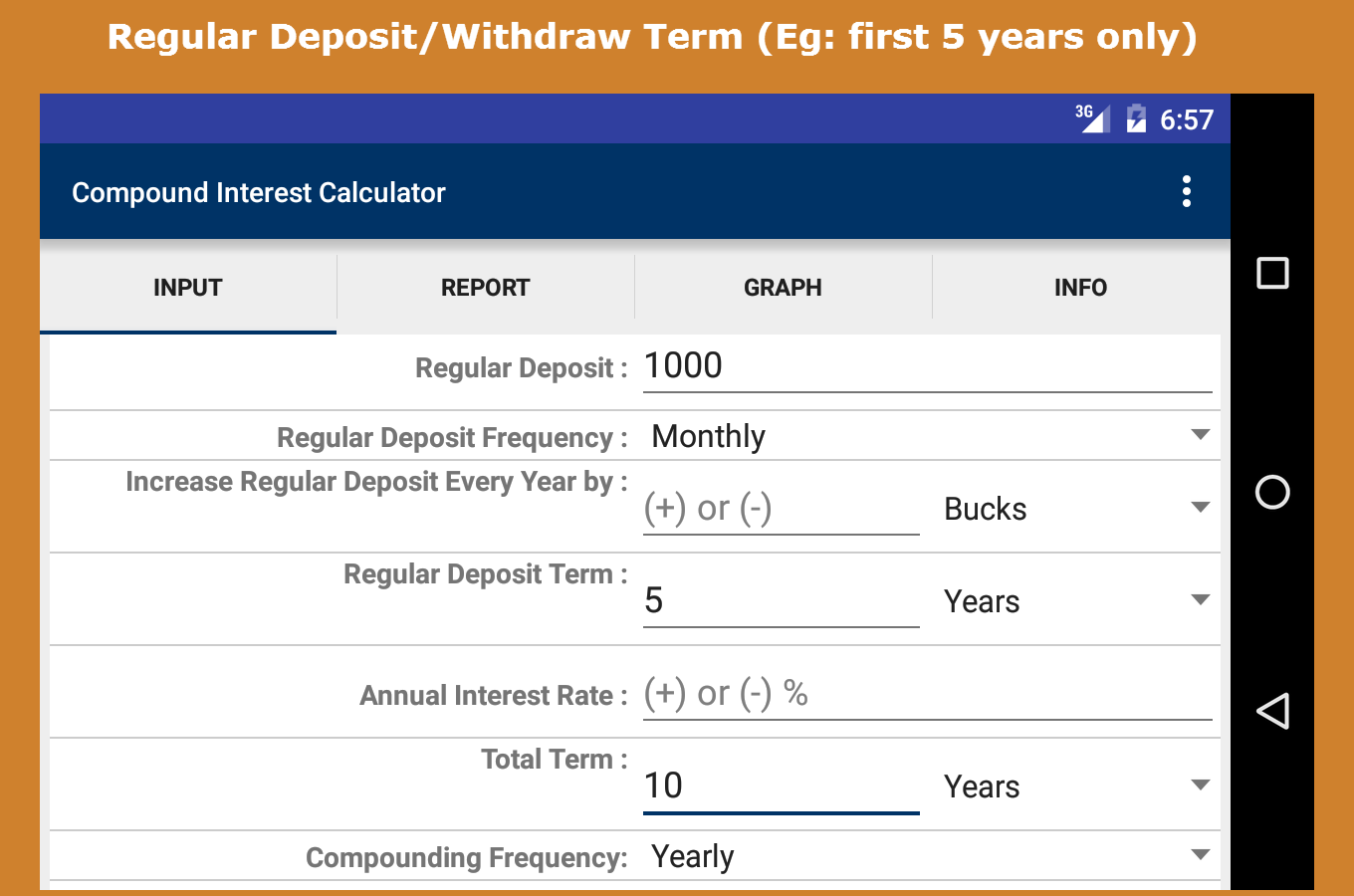 Regular Deposit/Withdraw Term (Eg: first 5 years only)

3G 6:57

Compound Interest Calculator

INPUT REPORT GRAPH INFO

Regular Deposit : 1000

Regular Deposit Frequency : Monthly

Increase Regular Deposit Every Year by : (+) or (-) Bucks

Regular Deposit Term : 5 Years

Annual Interest Rate : (+) or (-) %

Total Term : 10 Years

Compounding Frequency: Yearly